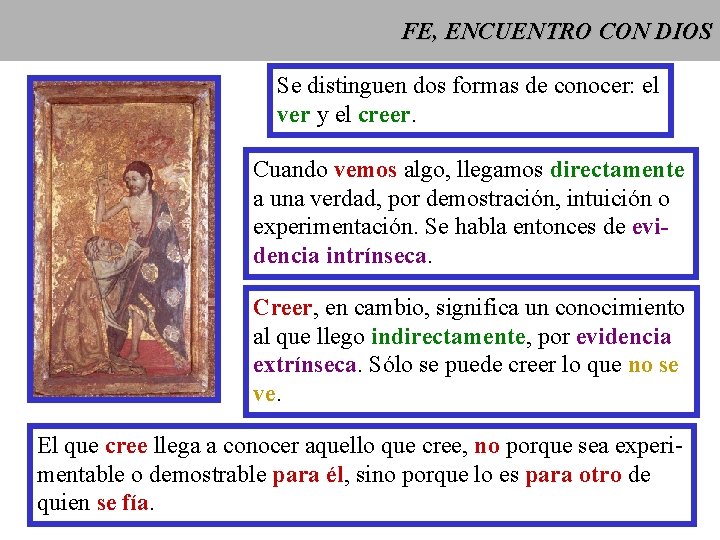 FE, ENCUENTRO CON DIOS

Se distinguen dos formas de conocer: el ver y el creer.

Cuando vemos algo, llegamos directamente a una verdad, por demostración, intuición o experimentación. Se habla entonces de evidencia intrínseca.

Creer, en cambio, significa un conocimiento al que llego indirectamente, por evidencia extrínseca. Sólo se puede creer lo que no se ve.

El que cree llega a conocer aquello que cree, no porque sea experimentable o demostrable para él, sino porque lo es para otro de quien se fía.